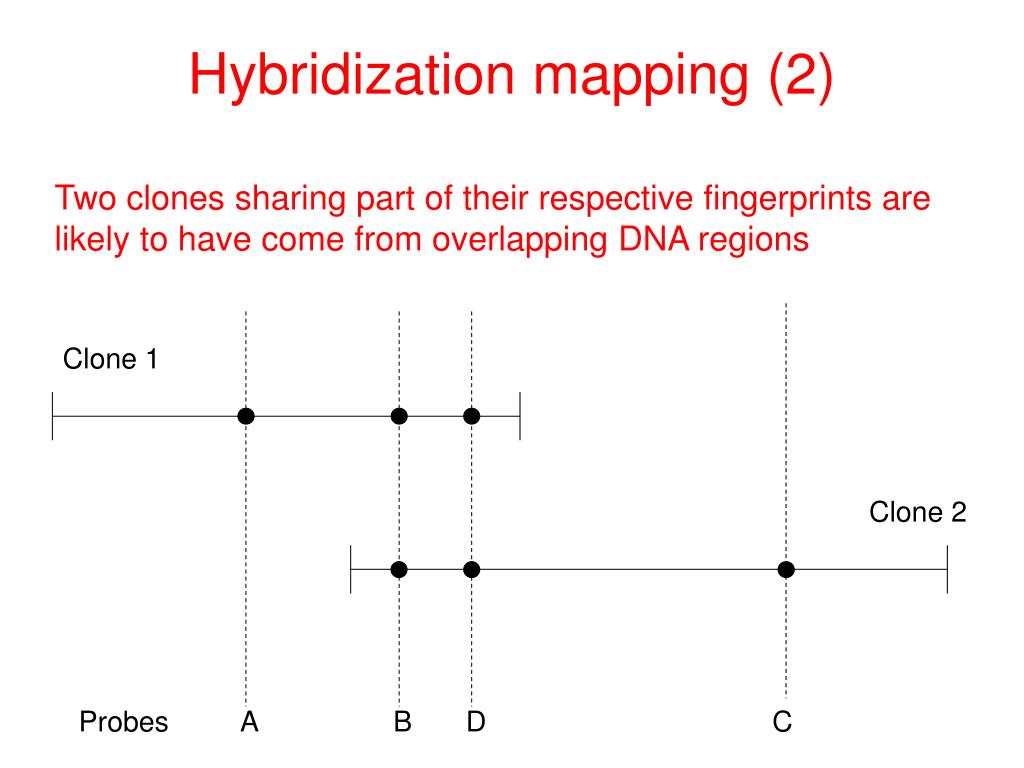 Hybridization mapping (2)

Two clones sharing part of their respective fingerprints are likely to have come from overlapping DNA regions

Clone 1

Clone 2

Probes A B D C